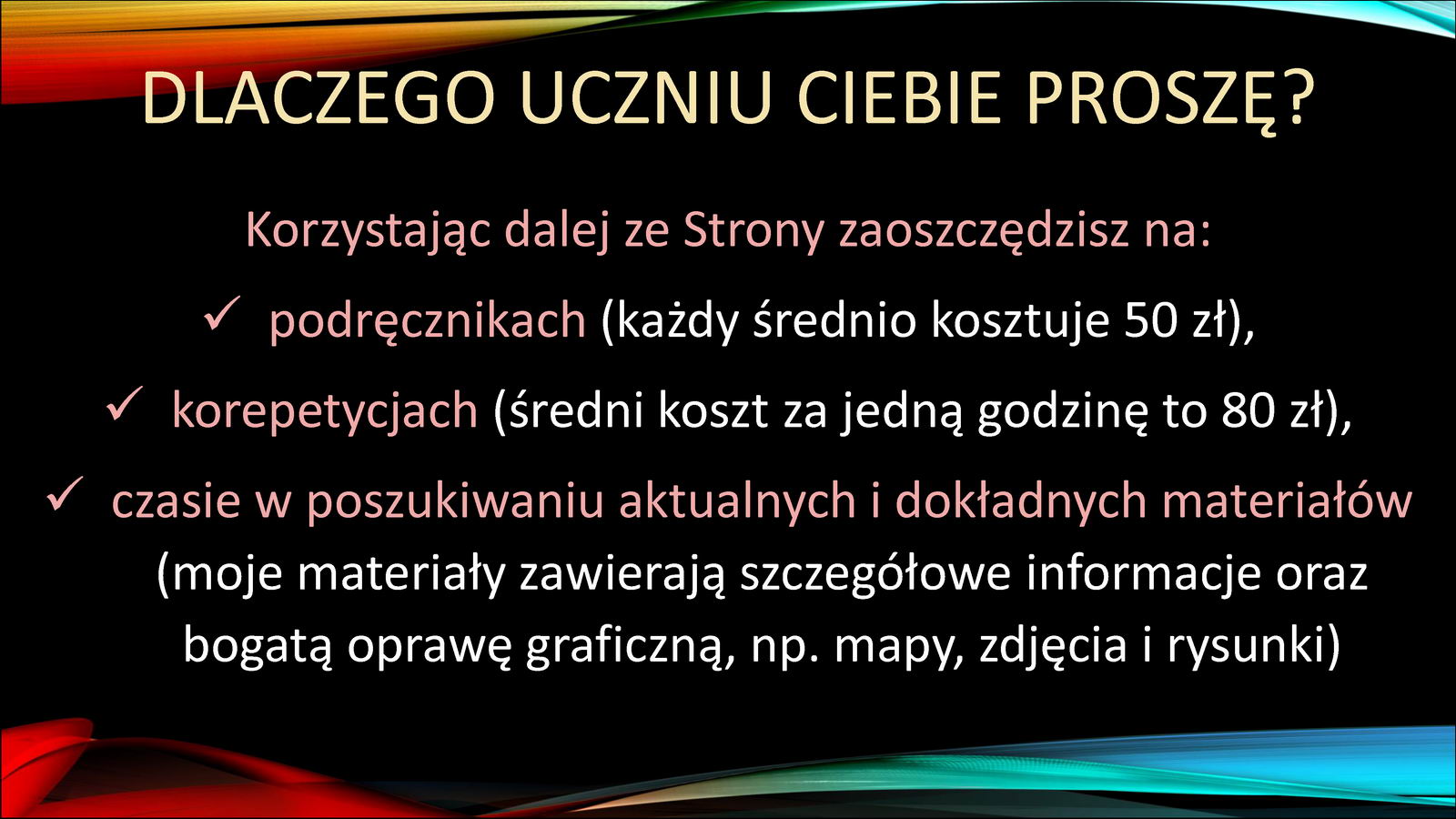 DLACZEGO UCZNIU CIEBIE PROSZĘ?

Korzystając dalej ze Strony zaoszczędzisz na:

✓ podręcznikach (każdy średnio kosztuje 50 zł),

✓ korepetycjach (średni koszt za jedną godzinę to 80 zł),

✓ czasie w poszukiwaniu aktualnych i dokładnych materiałów (moje materiały zawierają szczegółowe informacje oraz bogatą oprawę graficzną, np. mapy, zdjęcia i rysunki)